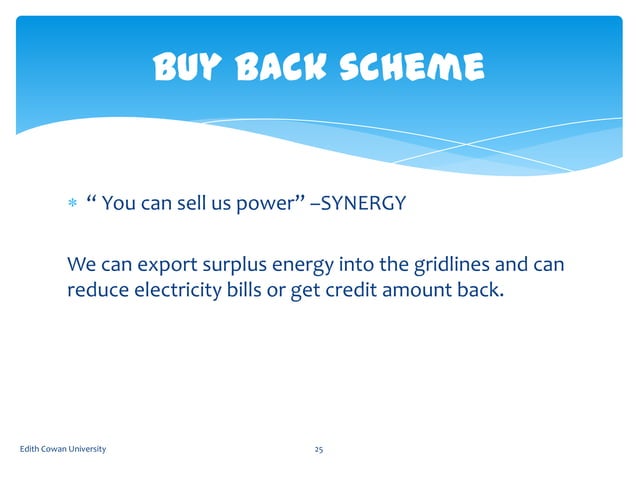 BUY BACK SCHEME

* “ You can sell us power” –SYNERGY

We can export surplus energy into the gridlines and can reduce electricity bills or get credit amount back.

Edith Cowan University

25